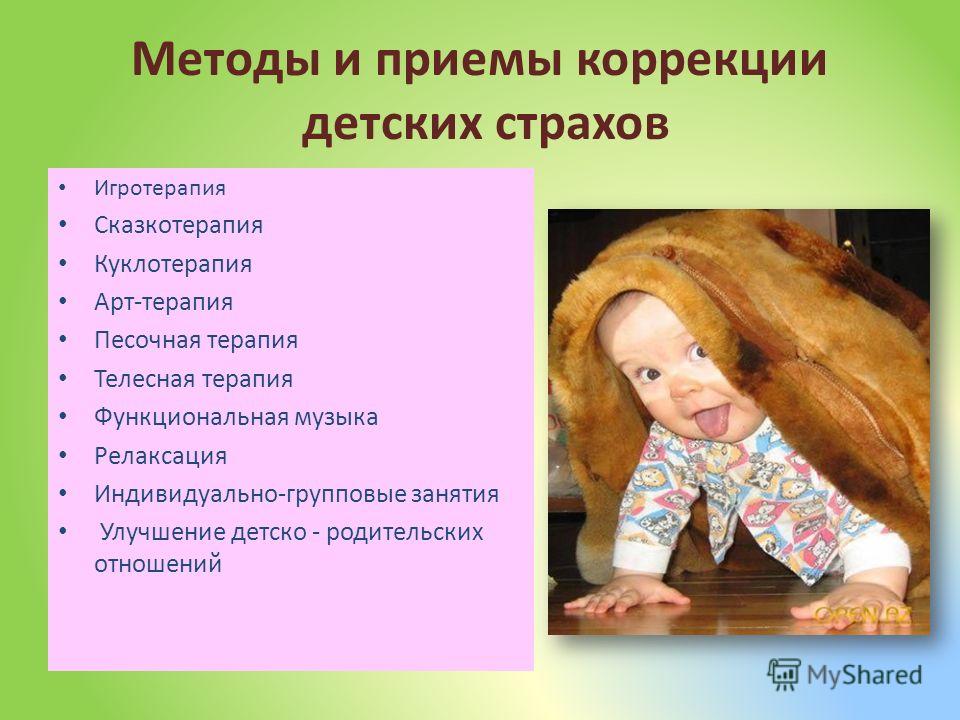 Методы и приемы коррекции детских страхов

• Игротерапия
• Сказкотерапия
• Куклотерапия
• Арт-терапия
• Песочная терапия
• Телесная терапия
• Функциональная музыка
• Релаксация
• Индивидуально-групповые занятия
• Улучшение детско - родительских отношений

OPEN.AZ

MyShared